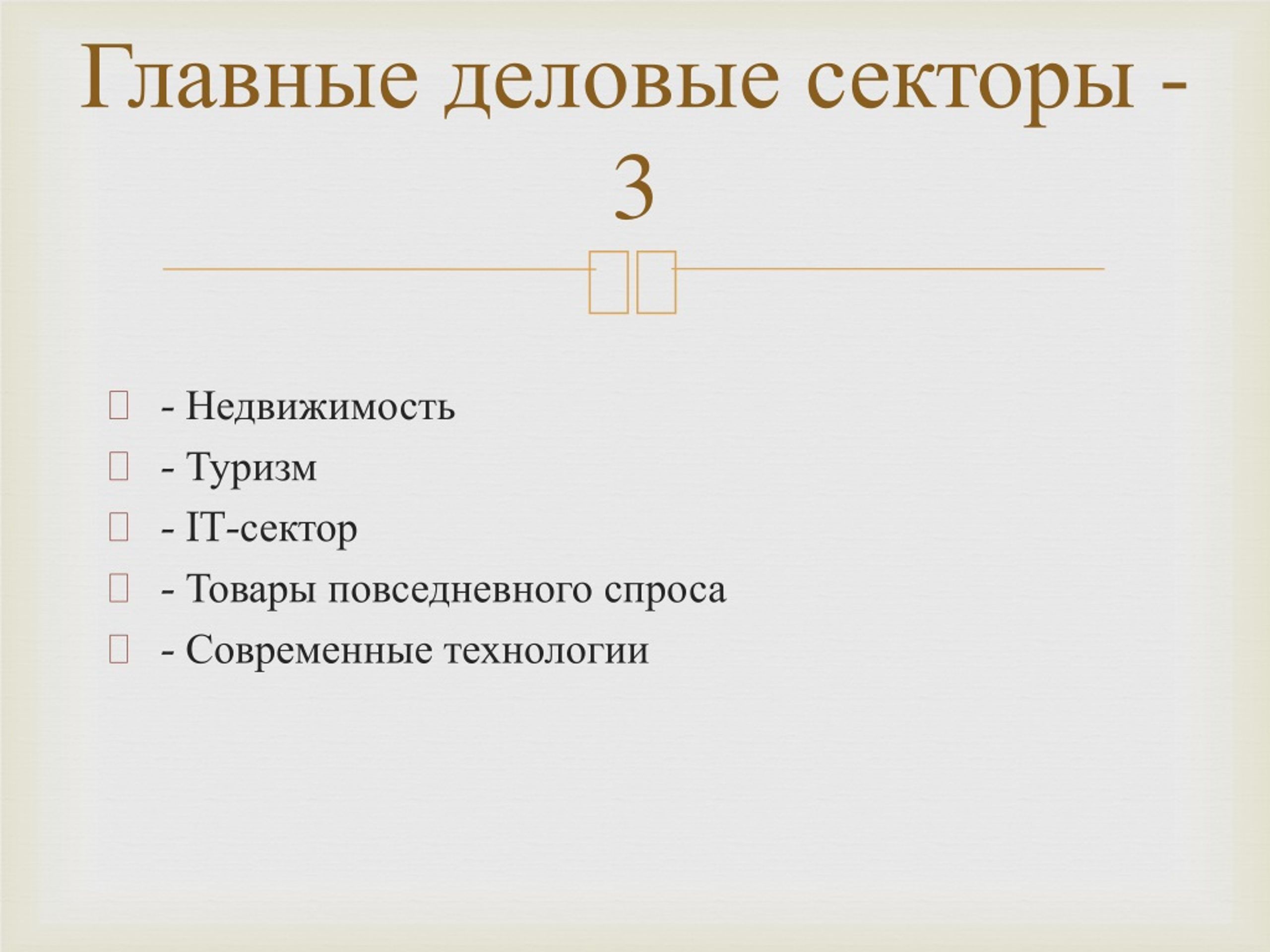 Главные деловые секторы - 3

- Недвижимость
- Туризм
- IT-сектор
- Товары повседневного спроса
- Современные технологии